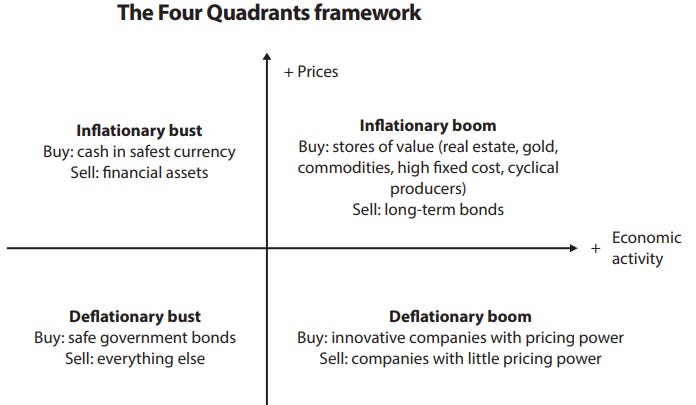 The Four Quadrants framework

+ Prices

Inflationary bust
Buy: cash in safest currency
Sell: financial assets

Inflationary boom
Buy: stores of value (real estate, gold, commodities, high fixed cost, cyclical producers)
Sell: long-term bonds

+ Economic activity

Deflationary bust
Buy: safe government bonds
Sell: everything else

Deflationary boom
Buy: innovative companies with pricing power
Sell: companies with little pricing power